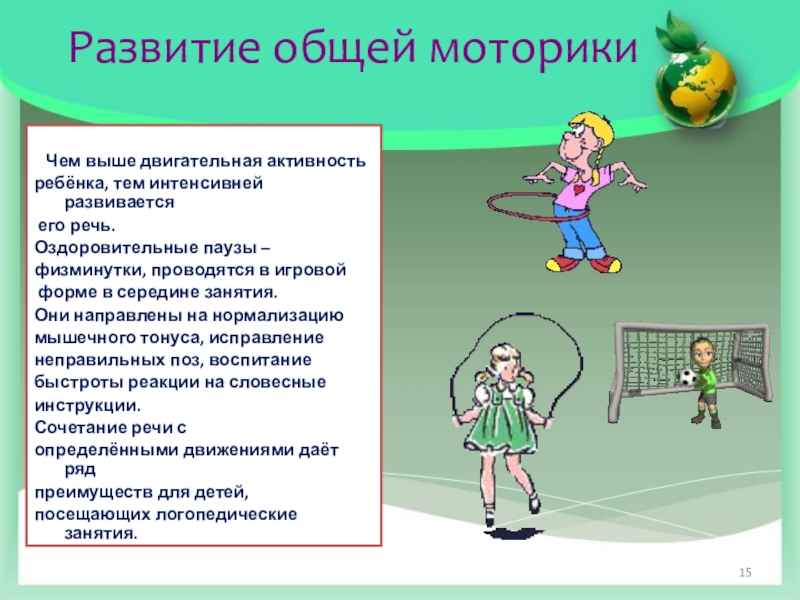 Развитие общей моторики

Чем выше двигательная активность ребёнка, тем интенсивней развивается его речь.
Оздоровительные паузы – физминутки, проводятся в игровой форме в середине занятия.
Они направлены на нормализацию мышечного тонуса, исправление неправильных поз, воспитание быстроты реакции на словесные инструкции.
Сочетание речи с определёнными движениями даёт ряд преимуществ для детей, посещающих логопедические занятия.

15